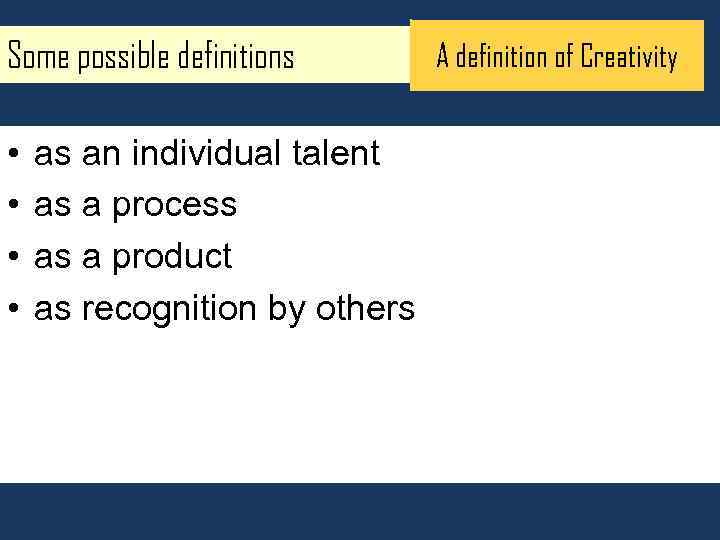 Some possible definitions

A definition of Creativity

• as an individual talent
• as a process
• as a product
• as recognition by others